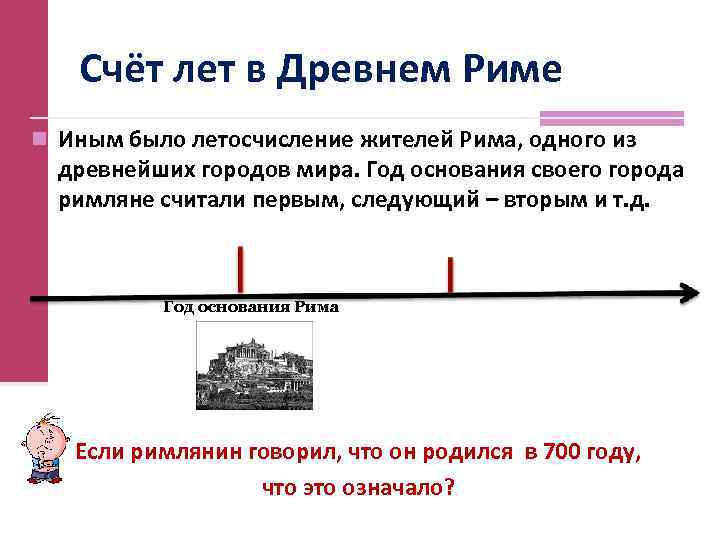 Счёт лет в Древнем Риме

Иным было летосчисление жителей Рима, одного из древнейших городов мира. Год основания своего города римляне считали первым, следующий – вторым и т.д.

Год основания Рима

Если римлянин говорил, что он родился в 700 году, что это означало?